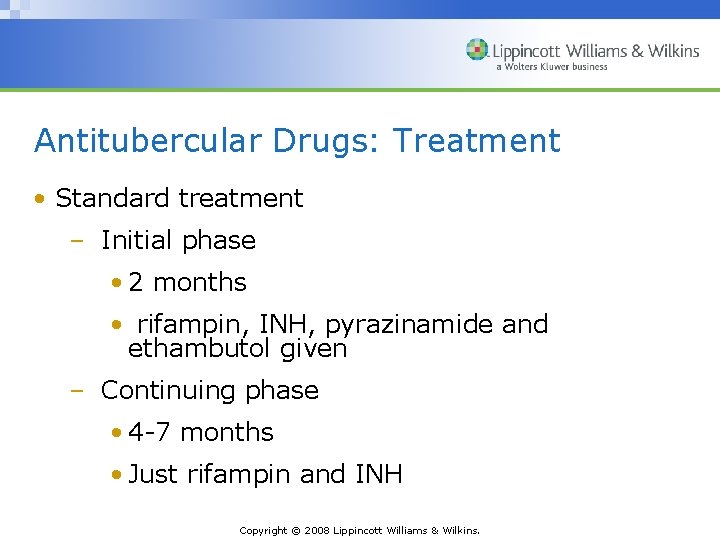 Lippincott Williams & Wilkins
a Wolters Kluwer business

Antitubercular Drugs: Treatment

• Standard treatment
– Initial phase
• 2 months
• rifampin, INH, pyrazinamide and ethambutol given
– Continuing phase
• 4-7 months
• Just rifampin and INH

Copyright © 2008 Lippincott Williams & Wilkins.